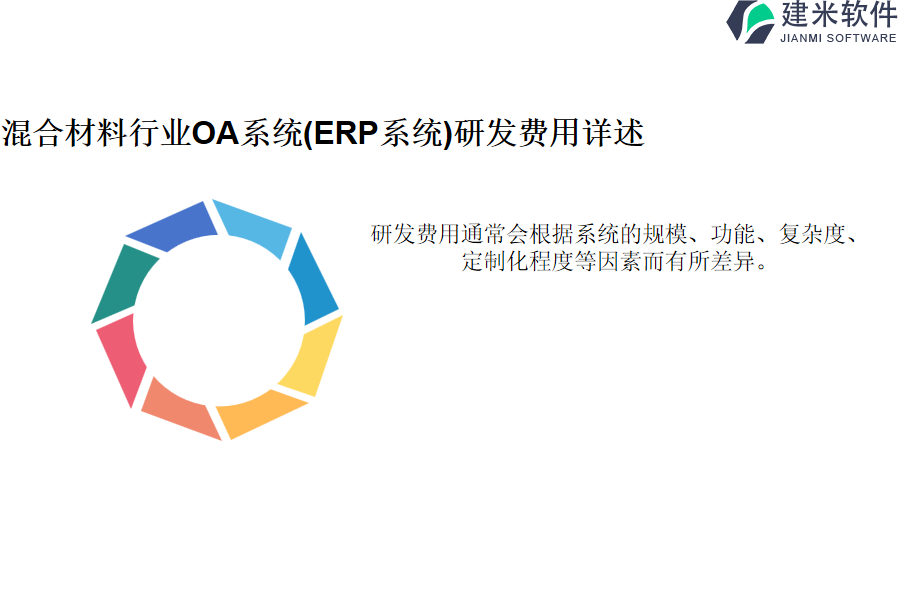 建米软件
JIANMI SOFTWARE

混合材料行业OA系统(ERP系统)研发费用详述

研发费用通常会根据系统的规模、功能、复杂度、定制化程度等因素而有所差异。